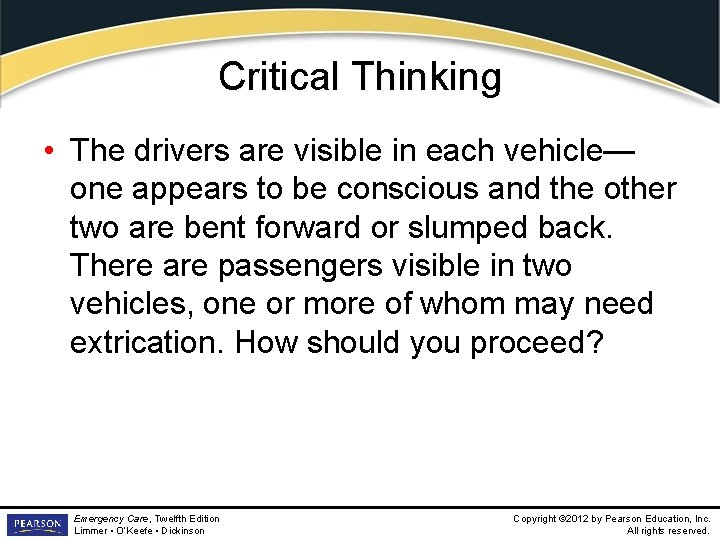 Critical Thinking

• The drivers are visible in each vehicle—one appears to be conscious and the other two are bent forward or slumped back. There are passengers visible in two vehicles, one or more of whom may need extrication. How should you proceed?

PEARSON

Emergency Care, Twelfth Edition
Limmer • O'Keefe • Dickinson

Copyright ©2012 by Pearson Education, Inc.
All rights reserved.